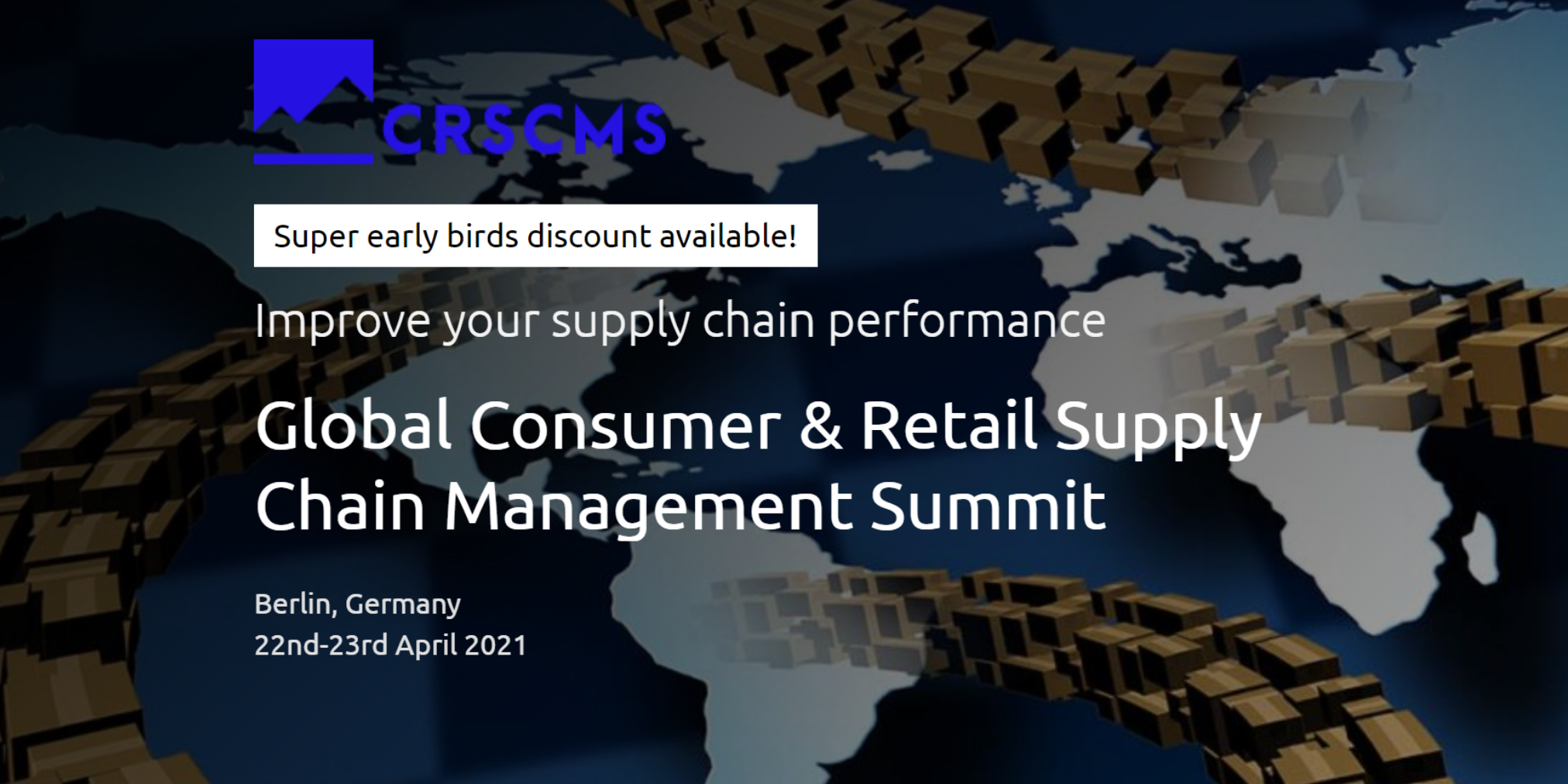 CRSCMS

Super early birds discount available!

Improve your supply chain performance

Global Consumer & Retail Supply Chain Management Summit

Berlin, Germany
22nd-23rd April 2021